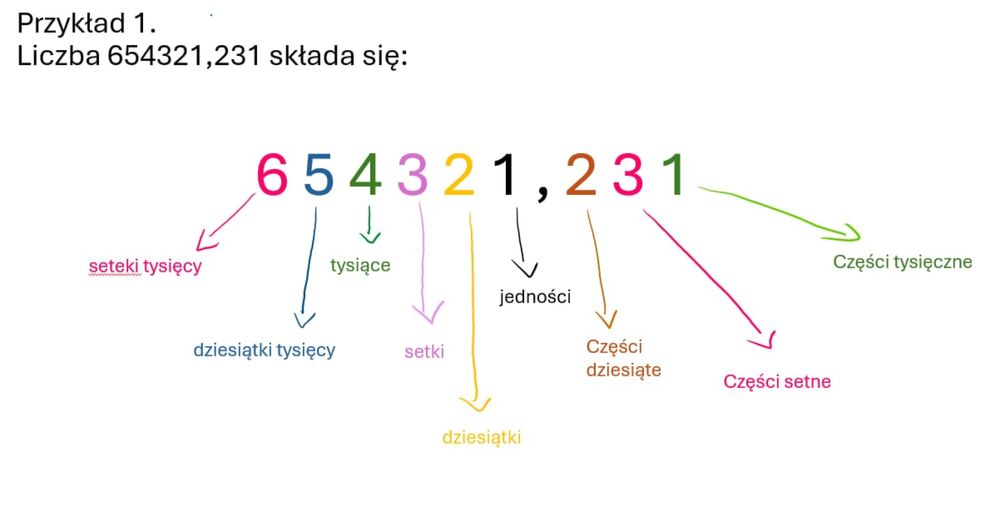 Przykład 1.
Liczba 654321,231 składa się:

6 5 4 3 2 1 , 2 3 1

seteki tysięcy

dziesiątki tysięcy

tysiące

setki

dziesiątki

jedności

Części dziesiąte

Części setne

Części tysięczne